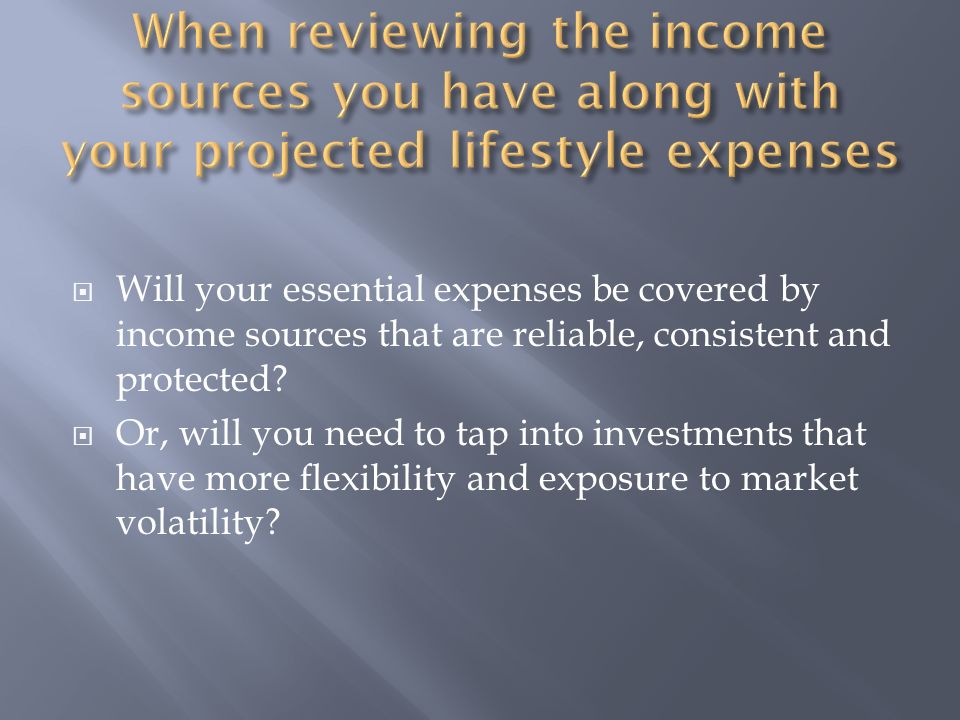 When reviewing the income sources you have along with your projected lifestyle expenses

Will your essential expenses be covered by income sources that are reliable, consistent and protected?

Or, will you need to tap into investments that have more flexibility and exposure to market volatility?